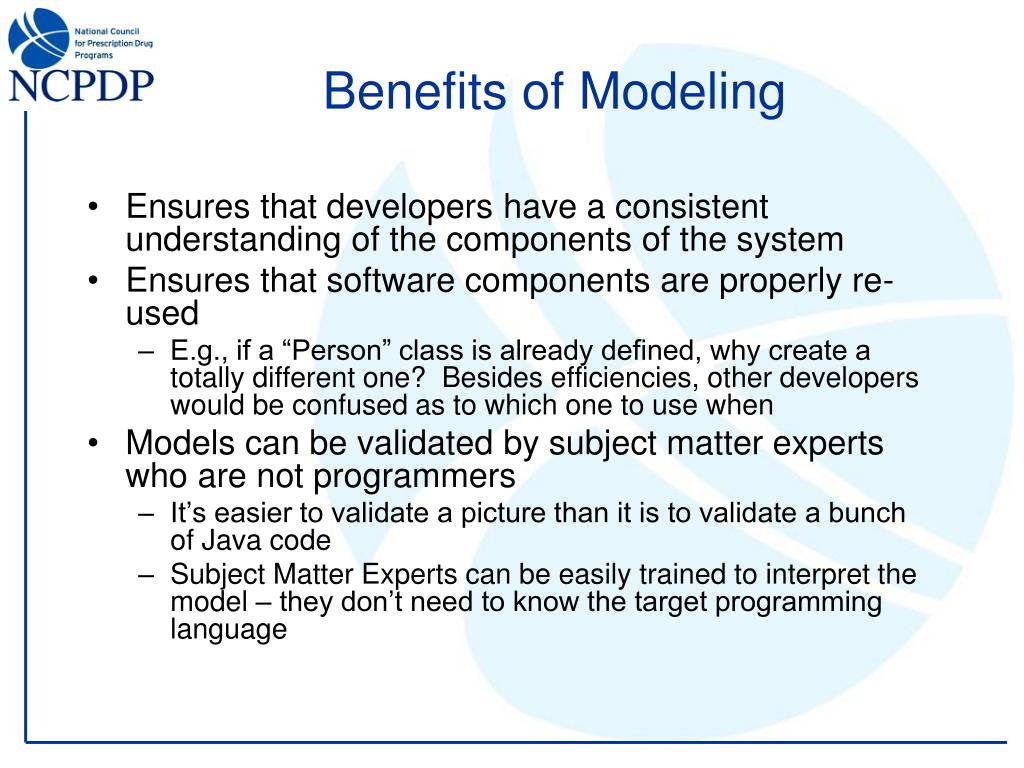 National Council for Prescription Drug Programs
NCPDP

Benefits of Modeling

• Ensures that developers have a consistent understanding of the components of the system
• Ensures that software components are properly re-used
– E.g., if a “Person” class is already defined, why create a totally different one? Besides efficiencies, other developers would be confused as to which one to use when
• Models can be validated by subject matter experts who are not programmers
– It’s easier to validate a picture than it is to validate a bunch of Java code
– Subject Matter Experts can be easily trained to interpret the model – they don’t need to know the target programming language